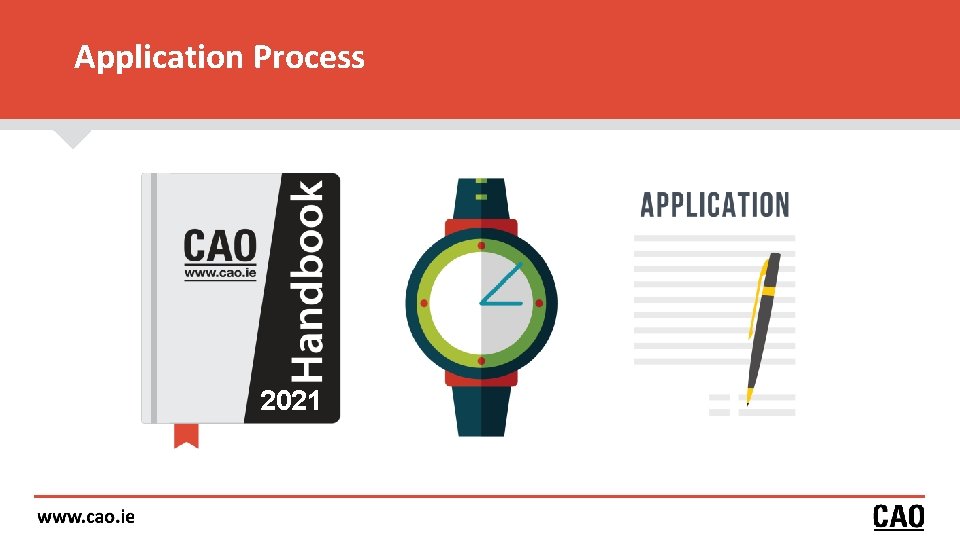 Application Process

CAO
www.cao.ie
Handbook
2021

APPLICATION

www.cao.ie

CAO